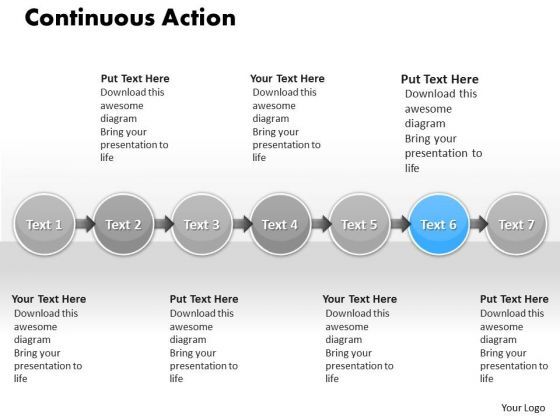 Continuous Action

Put Text Here
Download this awesome diagram
Bring your presentation to life

Your Text Here
Download this awesome diagram
Bring your presentation to life

Put Text Here
Download this awesome diagram
Bring your presentation to life

Text 1

Text 2

Text 3

Text 4

Text 5

Text 6

Text 7

Your Text Here
Download this awesome diagram
Bring your presentation to life

Put Text Here
Download this awesome diagram
Bring your presentation to life

Your Text Here
Download this awesome diagram
Bring your presentation to life

Put Text Here
Download this awesome diagram
Bring your presentation to life

Your Logo